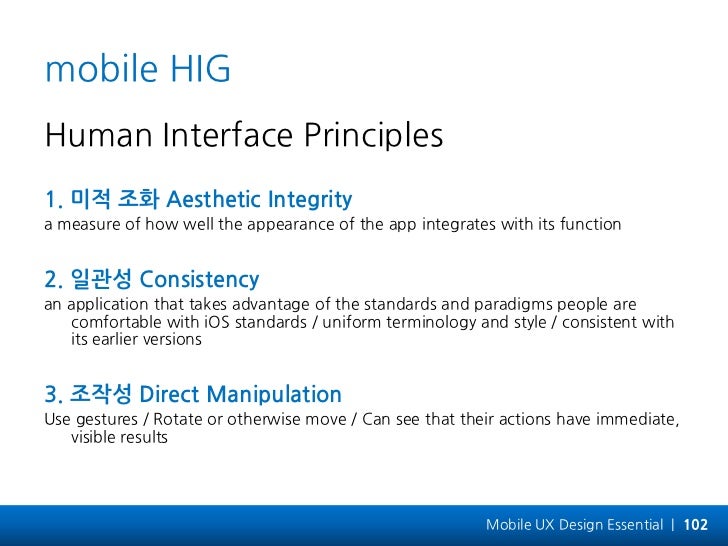 mobile HIG

Human Interface Principles

1. 미적 조화 Aesthetic Integrity

a measure of how well the appearance of the app integrates with its function

2. 일관성 Consistency

an application that takes advantage of the standards and paradigms people are comfortable with iOS standards / uniform terminology and style / consistent with its earlier versions

3. 조작성 Direct Manipulation

Use gestures / Rotate or otherwise move / Can see that their actions have immediate, visible results

Mobile UX Design Essential | 102